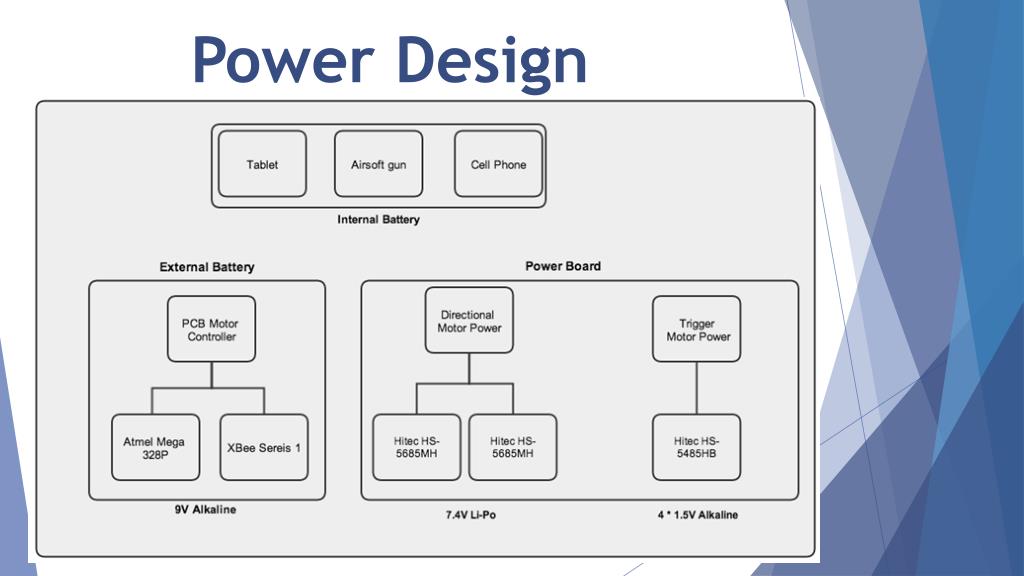 Power Design

Tablet

Airsoft gun

Cell Phone

Internal Battery

External Battery

PCB Motor Controller

Atmel Mega 328P

XBee Sereis 1

9V Alkaline

Power Board

Directional Motor Power

Hitec HS-5685MH

Hitec HS-5685MH

7.4V Li-Po

Trigger Motor Power

Hitec HS-5485HB

4 * 1.5V Alkaline